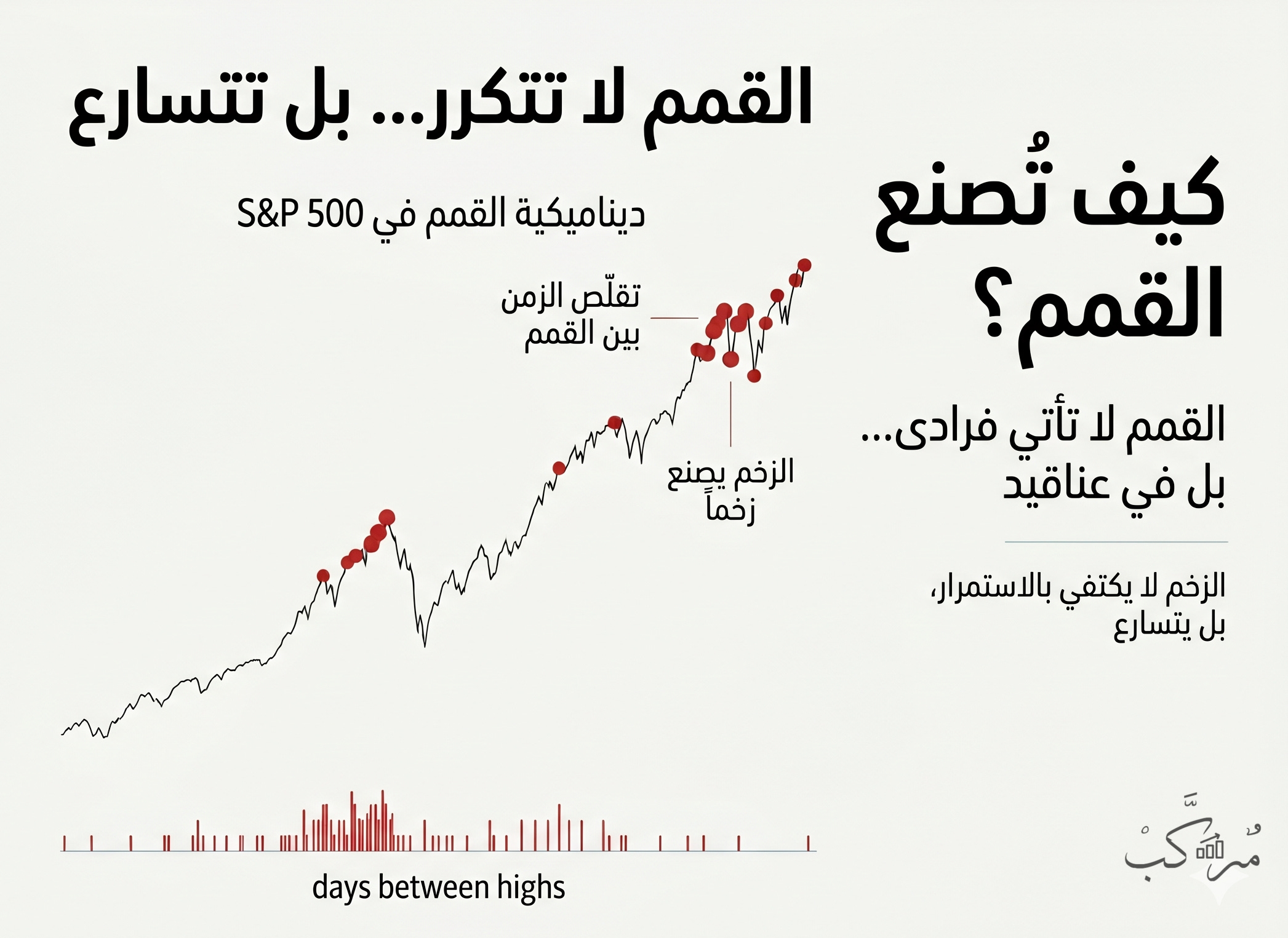 القمم لا تتكرر... بل تتسارع

كيف تُصنع القمم؟

القمم لا تأتي فرادى... بل في عناقيد

الزخم لا يكتفي بالاستمرار، بل يتسارع

ديناميكية القمم في S&P 500

تقلّص الزمن بين القمم

الزخم يصنع زخماً

days between highs

مُركَّب